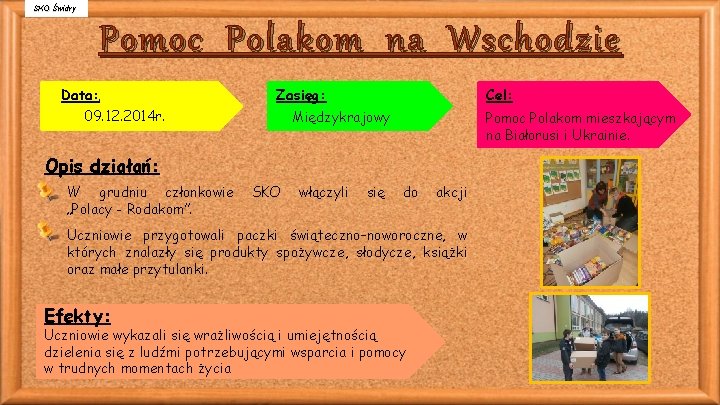 SKO Świdry

Pomoc Polakom na Wschodzie

Data:
09.12.2014r.

Zasięg:
Międzykrajowy

Cel:
Pomoc Polakom mieszkającym na Białorusi i Ukrainie.

Opis działań:

W grudniu członkowie SKO włączyli się do akcji „Polacy - Rodakom".

Uczniowie przygotowali paczki świąteczno-noworoczne, w których znalazły się produkty spożywcze, słodycze, książki oraz małe przytulanki.

Efekty:
Uczniowie wykazali się wrażliwością i umiejętnością dzielenia się z ludźmi potrzebującymi wsparcia i pomocy w trudnych momentach życia